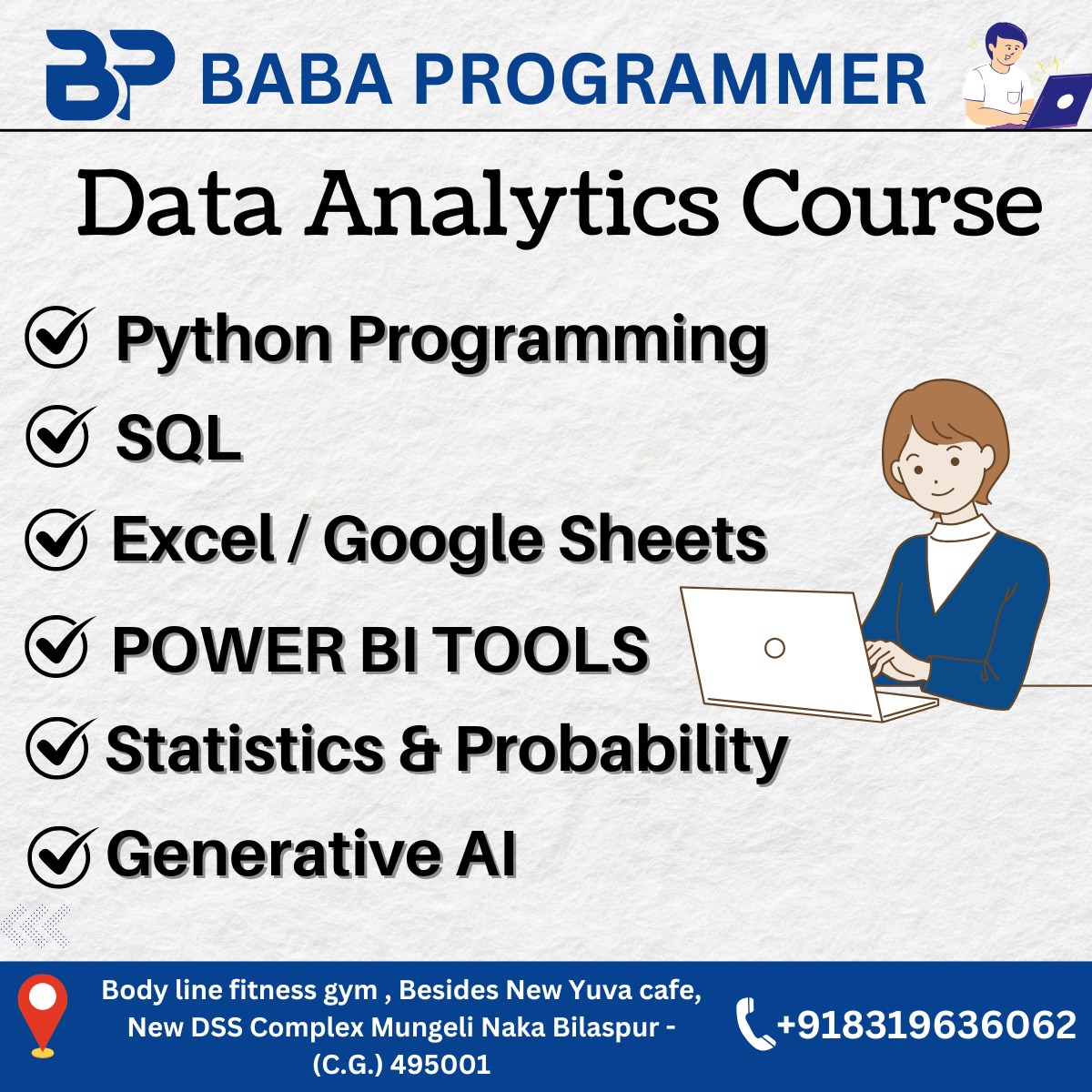 BP BABA PROGRAMMER

Data Analytics Course

Python Programming

SQL

Excel / Google Sheets

POWER BI TOOLS

Statistics & Probability

Generative AI

Body line fitness gym , Besides New Yuva cafe, New DSS Complex Mungeli Naka Bilaspur - (C.G.) 495001

+918319636062